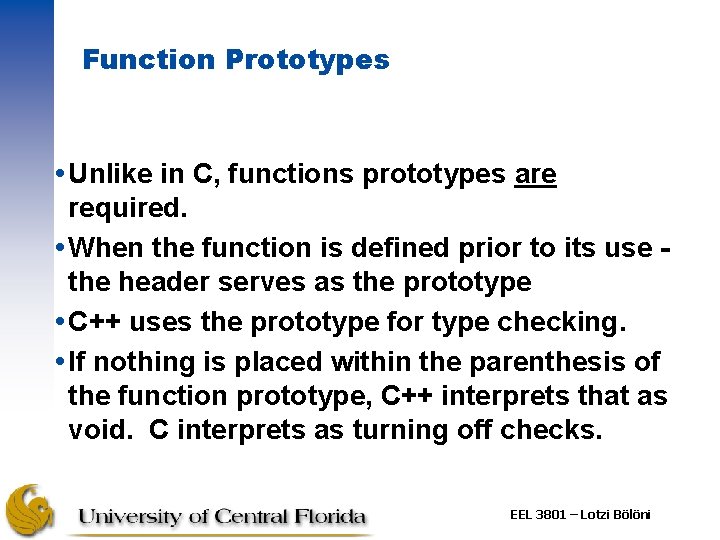 Function Prototypes

• Unlike in C, functions prototypes are required.

• When the function is defined prior to its use - the header serves as the prototype

• C++ uses the prototype for type checking.

• If nothing is placed within the parenthesis of the function prototype, C++ interprets that as void. C interprets as turning off checks.

University of Central Florida

EEL 3801 – Lotzi Bölöni